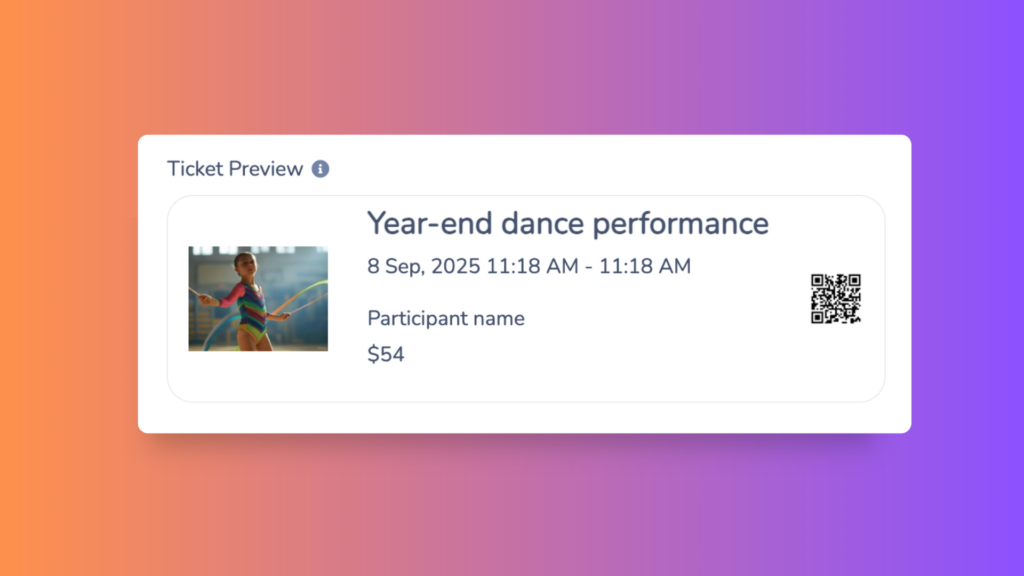 Ticket Preview

Year-end dance performance

8 Sep, 2025 11:18 AM - 11:18 AM

Participant name

$54